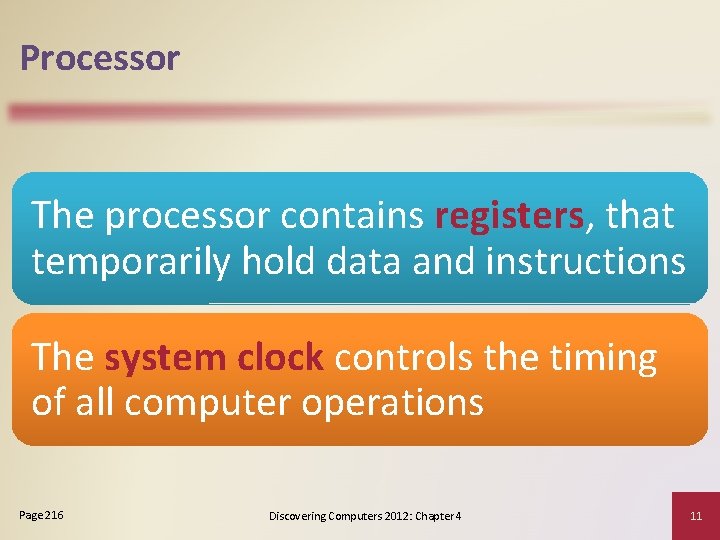 Processor

The processor contains registers, that temporarily hold data and instructions

The system clock controls the timing of all computer operations

Page 216

Discovering Computers 2012: Chapter 4

11